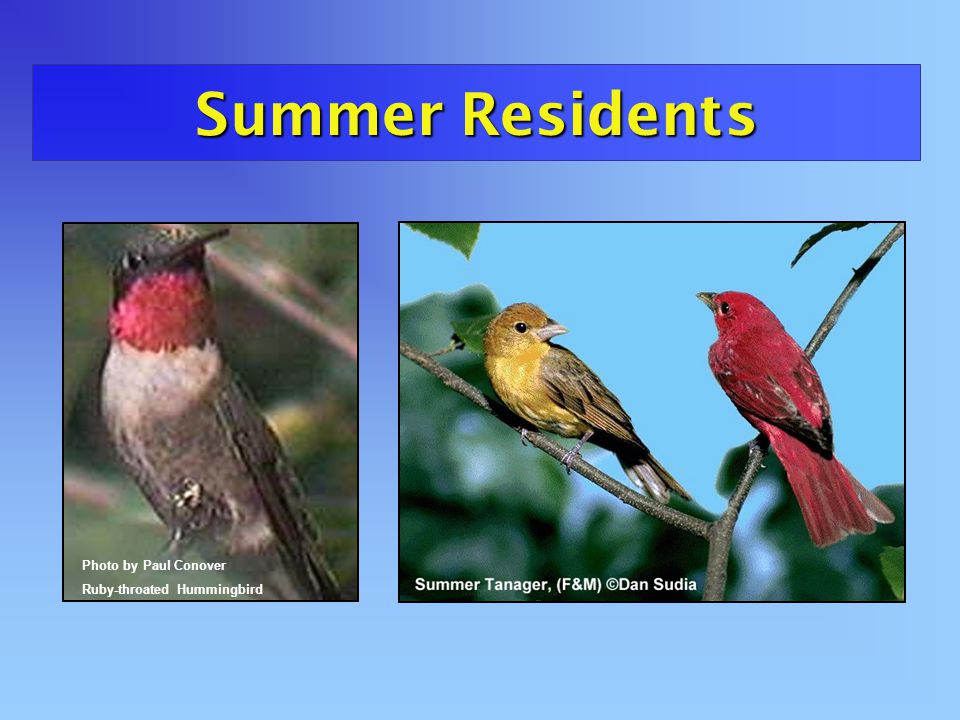 Summer Residents

Photo by Paul Conover
Ruby-throated Hummingbird

Summer Tanager, (F&M) ©Dan Sudia